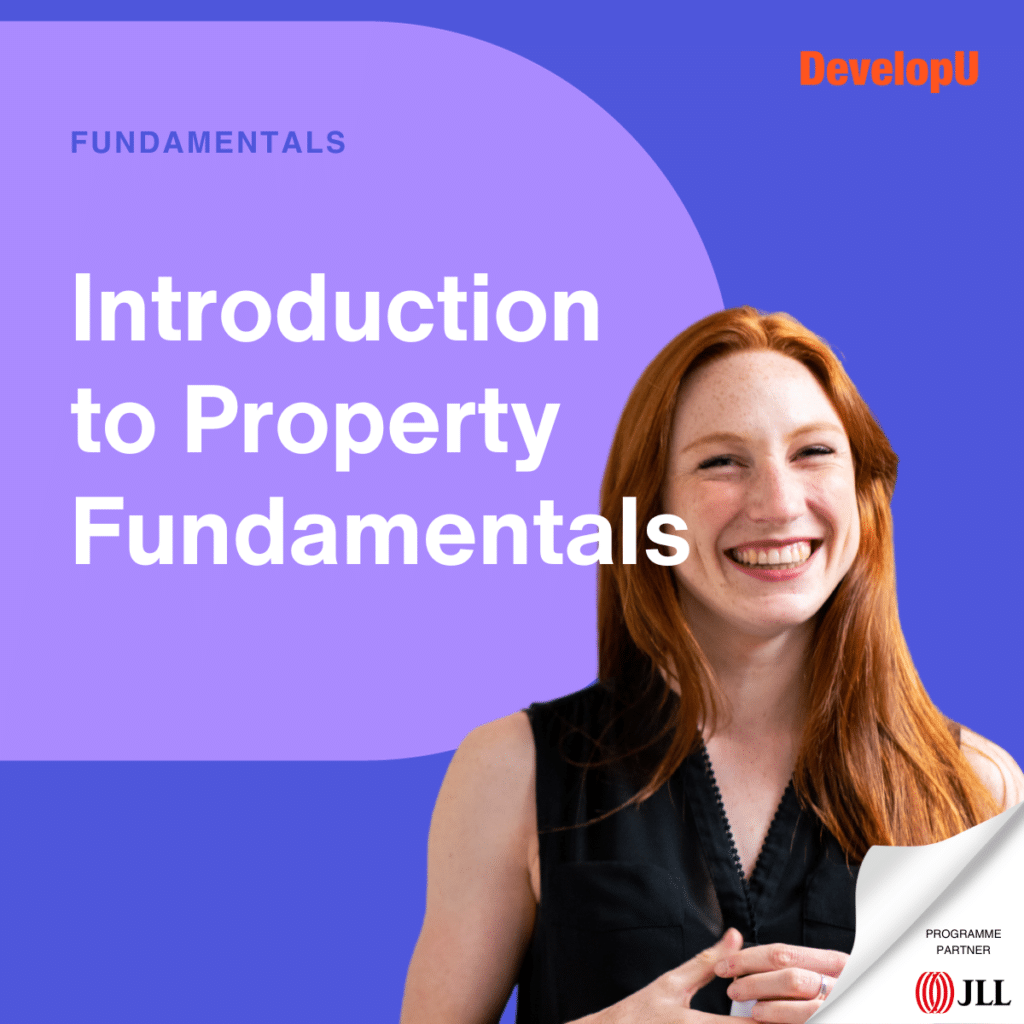 DevelopU

FUNDAMENTALS

Introduction to Property Fundamentals

PROGRAMME PARTNER

JLL